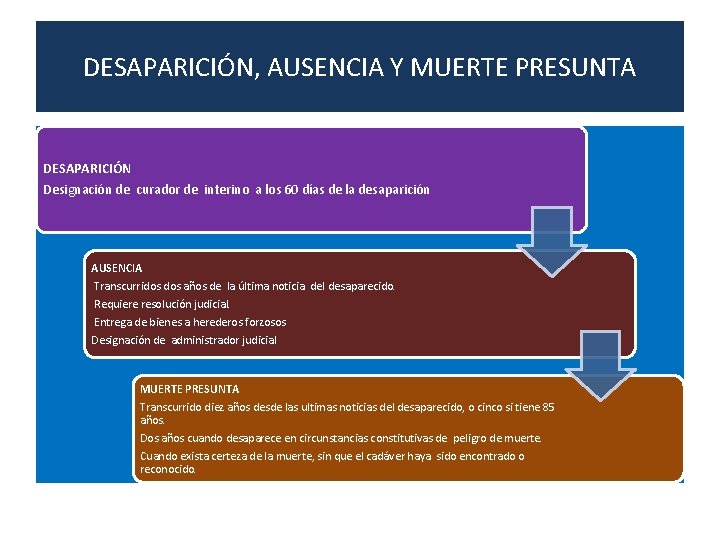 DESAPARICIÓN, AUSENCIA Y MUERTE PRESUNTA

DESAPARICIÓN
Designación de curador de interino a los 60 días de la desaparición

AUSENCIA
Transcurridos dos años de la última noticia del desaparecido.
Requiere resolución judicial
Entrega de bienes a herederos forzosos
Designación de administrador judicial

MUERTE PRESUNTA
Transcurrido diez años desde las ultimas noticias del desaparecido, o cinco si tiene 85 años.
Dos años cuando desaparece en circunstancias constitutivas de peligro de muerte.
Cuando exista certeza de la muerte, sin que el cadáver haya sido encontrado o reconocido.